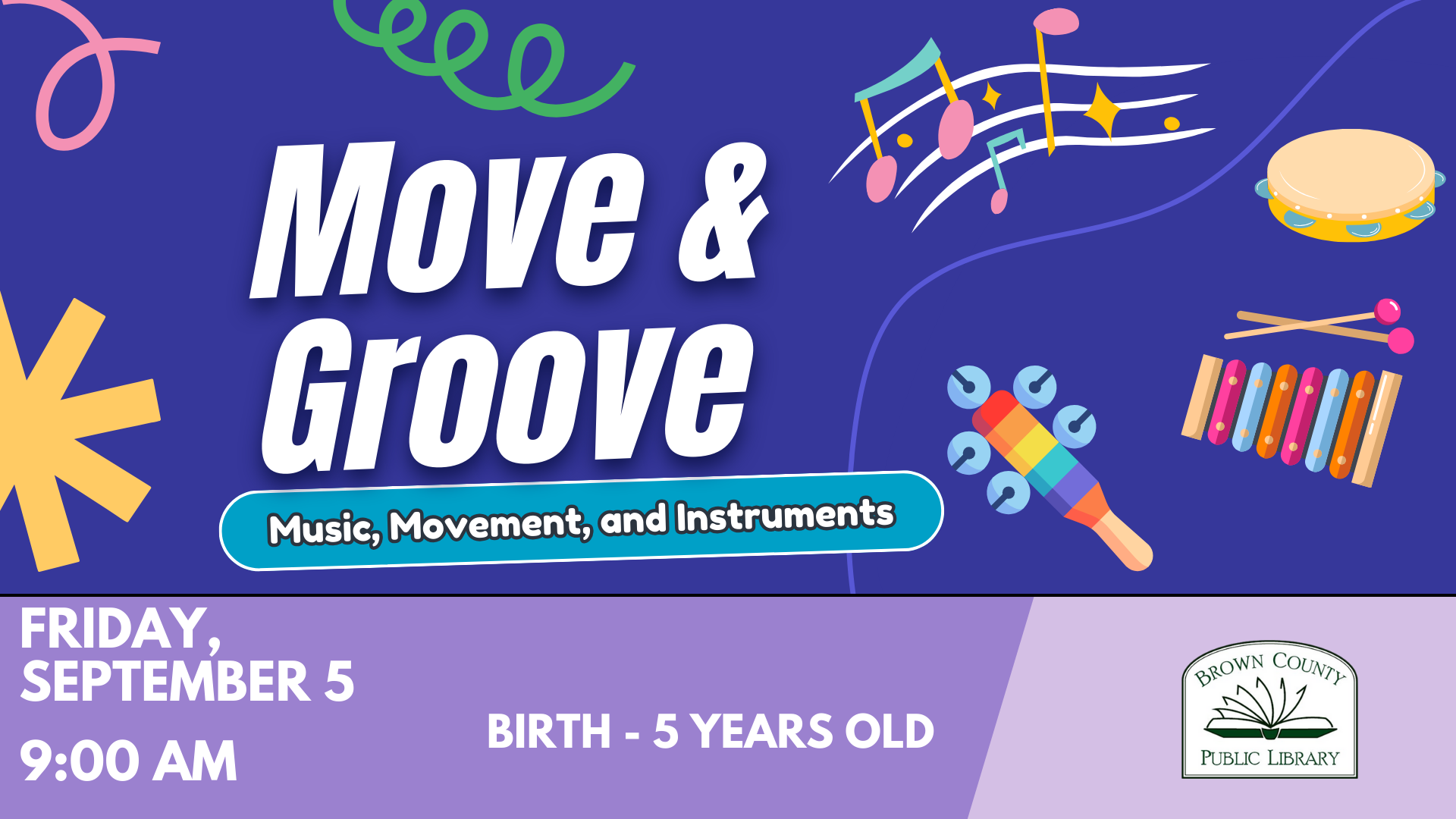 Move & Groove

Music, Movement, and Instruments

FRIDAY, SEPTEMBER 5

9:00 AM

BIRTH - 5 YEARS OLD

BROWN COUNTY PUBLIC LIBRARY